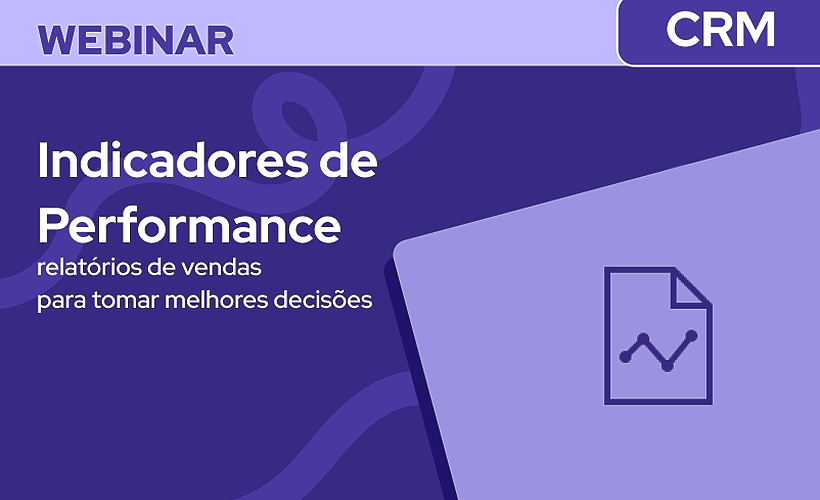 WEBINAR

CRM

Indicadores de Performance

relatórios de vendas para tomar melhores decisões